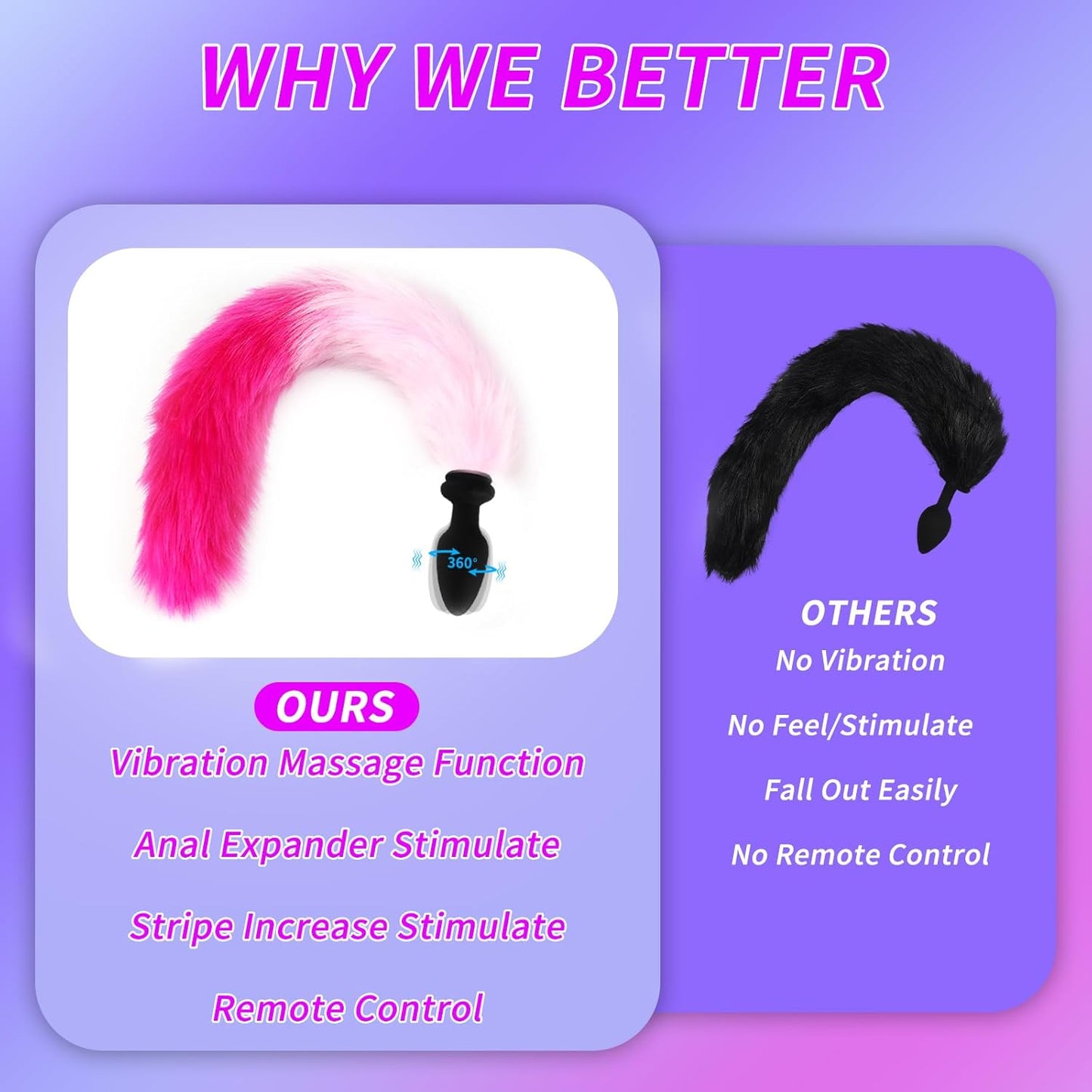 WHY WE BETTER

360°

OURS
Vibration Massage Function

Anal Expander Stimulate

Stripe Increase Stimulate

Remote Control

OTHERS
No Vibration

No Feel/Stimulate

Fall Out Easily

No Remote Control